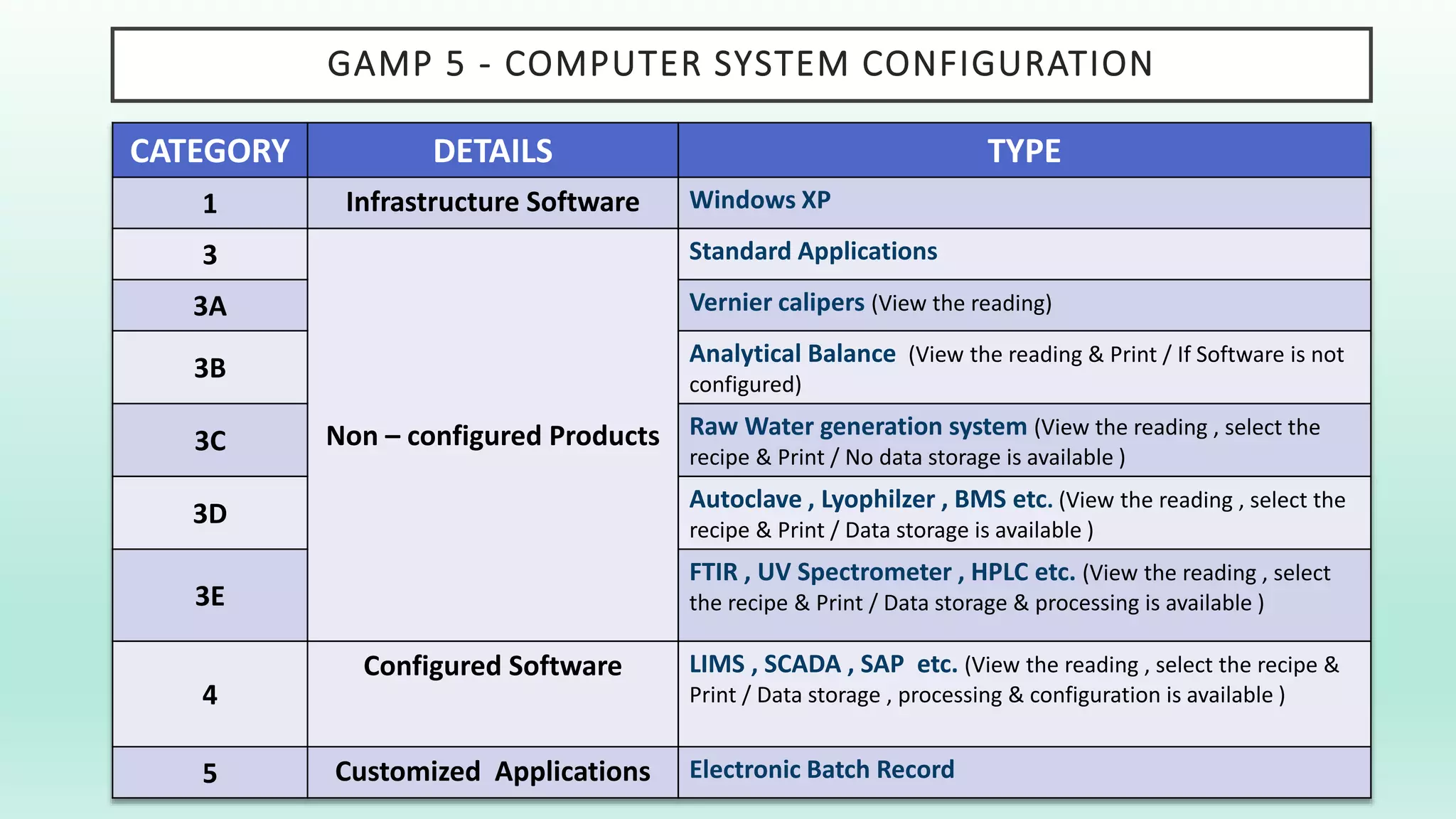 GAMP 5 - COMPUTER SYSTEM CONFIGURATION

| CATEGORY | DETAILS | TYPE |
|---|---|---|
| 1 | Infrastructure Software | Windows XP |
| 3 | Non – configured Products | Standard Applications |
| 3A | | Vernier calipers (View the reading) |
| 3B | | Analytical Balance (View the reading & Print / If Software is not configured) |
| 3C | | Raw Water generation system (View the reading , select the recipe & Print / No data storage is available ) |
| 3D | | Autoclave , Lyophilzer , BMS etc. (View the reading , select the recipe & Print / Data storage is available ) |
| 3E | | FTIR , UV Spectrometer , HPLC etc. (View the reading , select the recipe & Print / Data storage & processing is available ) |
| 4 | Configured Software | LIMS , SCADA , SAP etc. (View the reading , select the recipe & Print / Data storage , processing & configuration is available ) |
| 5 | Customized Applications | Electronic Batch Record |